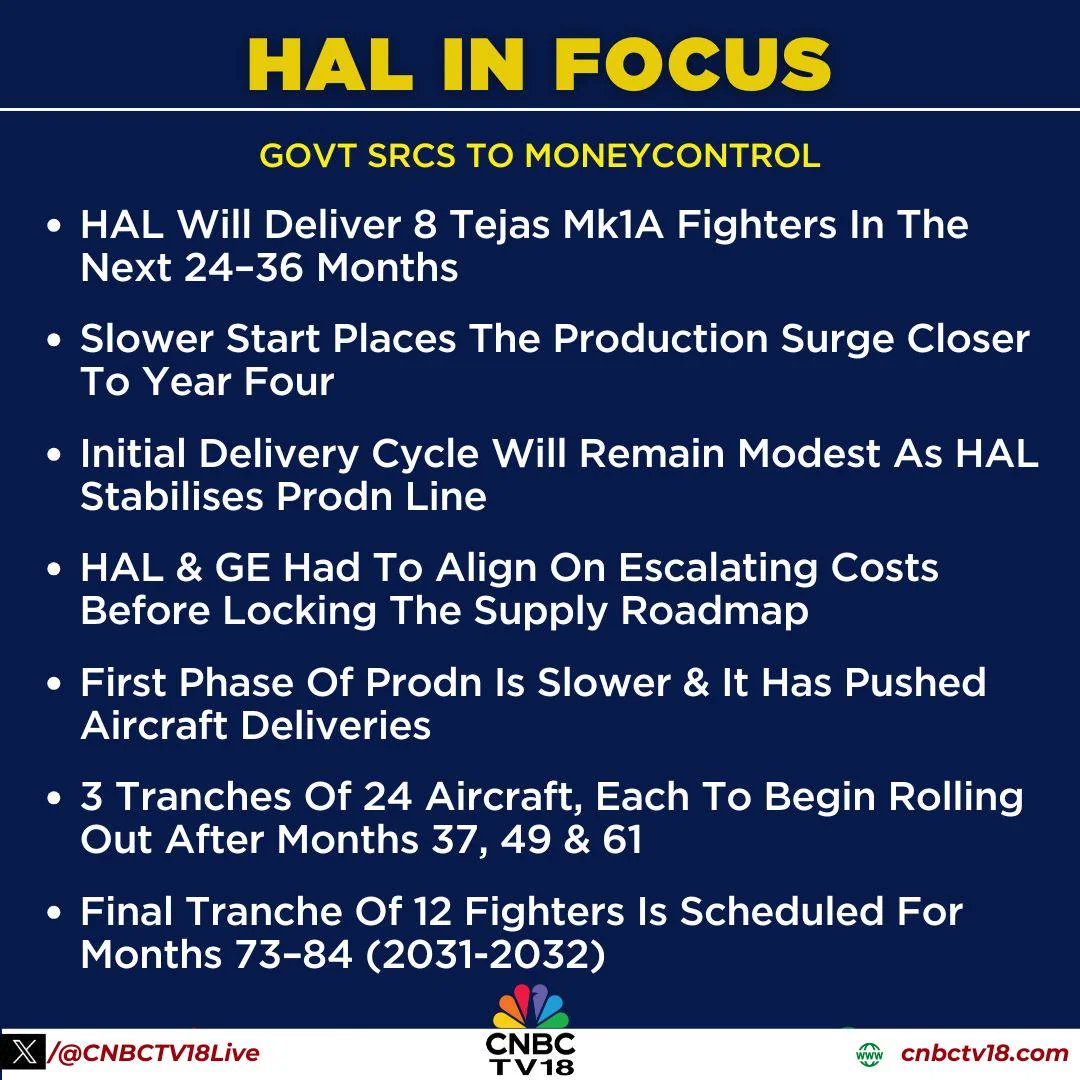 HAL IN FOCUS

GOVT SRCS TO MONEYCONTROL

• HAL Will Deliver 8 Tejas Mk1A Fighters In The Next 24–36 Months

• Slower Start Places The Production Surge Closer To Year Four

• Initial Delivery Cycle Will Remain Modest As HAL Stabilises Prodn Line

• HAL & GE Had To Align On Escalating Costs Before Locking The Supply Roadmap

• First Phase Of Prodn Is Slower & It Has Pushed Aircraft Deliveries

• 3 Tranches Of 24 Aircraft, Each To Begin Rolling Out After Months 37, 49 & 61

• Final Tranche Of 12 Fighters Is Scheduled For Months 73–84 (2031-2032)

/@CNBCTV18Live

CNBC TV18

www cnbctv18.com